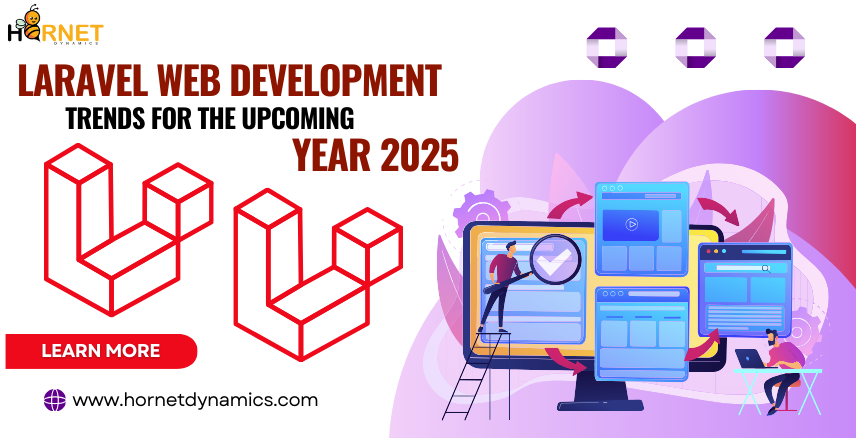 HORNET DYNAMICS

LARAVEL WEB DEVELOPMENT
TRENDS FOR THE UPCOMING
YEAR 2025

LEARN MORE

www.hornetdynamics.com